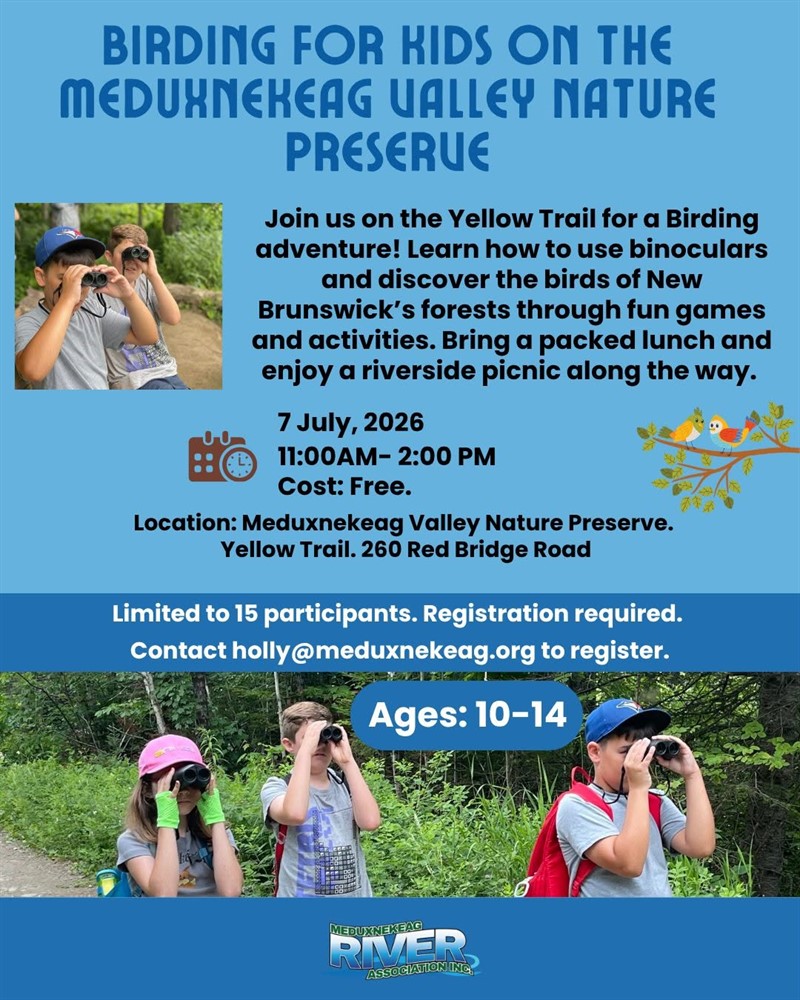 BIRDING FOR KIDS ON THE MEDUXNEKEAG VALLEY NATURE PRESERVE

Join us on the Yellow Trail for a Birding adventure! Learn how to use binoculars and discover the birds of New Brunswick's forests through fun games and activities. Bring a packed lunch and enjoy a riverside picnic along the way.

7 July, 2026
11:00AM- 2:00 PM
Cost: Free.

Location: Meduxnekeag Valley Nature Preserve. Yellow Trail. 260 Red Bridge Road

Limited to 15 participants. Registration required.
Contact holly@meduxnekeag.org to register.

Ages: 10-14

MEDUXNEKEAG RIVER ASSOCIATION INC.